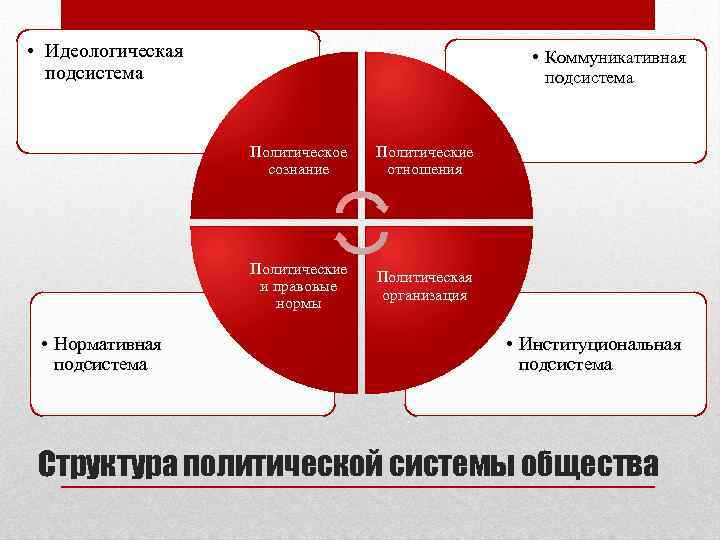 • Идеологическая подсистема

• Коммуникативная подсистема

Политическое сознание

Политические отношения

Политические и правовые нормы

Политическая организация

• Нормативная подсистема

• Институциональная подсистема

Структура политической системы общества